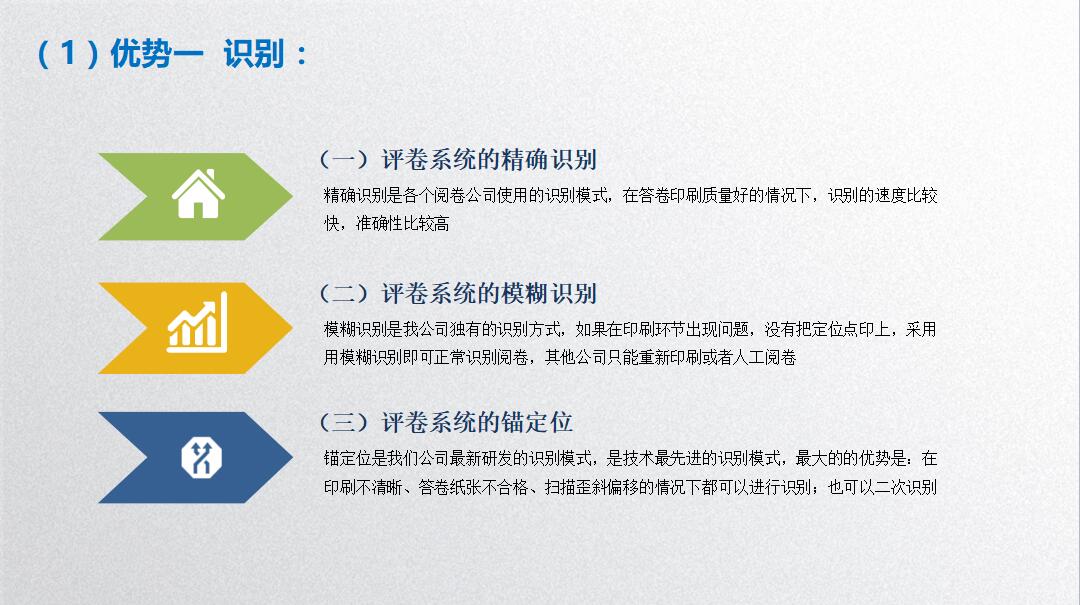 （1）优势一 识别：

（一）评卷系统的精确识别

精确识别是各个阅卷公司使用的识别模式，在答卷印刷质量好的情况下，识别的速度比较快，准确性比较高

（二）评卷系统的模糊识别

模糊识别是我公司独有的识别方式，如果在印刷环节出现问题，没有把定位点印上，采用用模糊识别即可正常识别阅卷，其他公司只能重新印刷或者人工阅卷

（三）评卷系统的锚定位

锚定位是我们公司最新研发的识别模式，是技术最先进的识别模式，最大的的优势是：在印刷不清晰、答卷纸张不合格、扫描歪斜偏移的情况下都可以进行识别；也可以二次识别